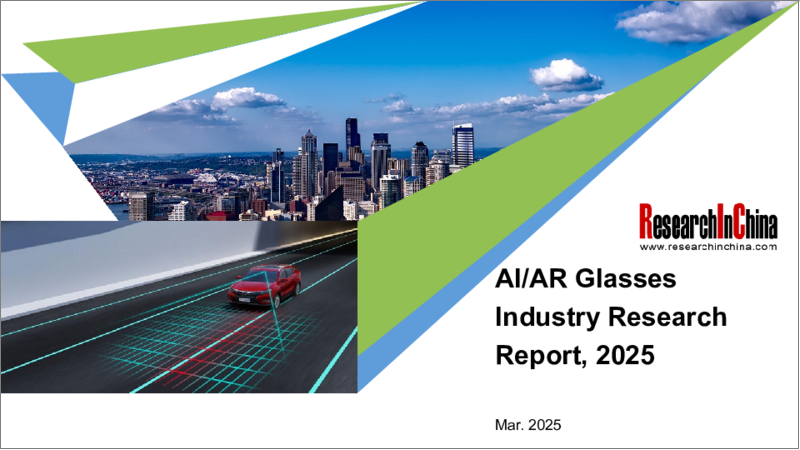 ResearchInChina
www.researchinchina.com

AI/AR Glasses Industry Research Report, 2025

Mar. 2025